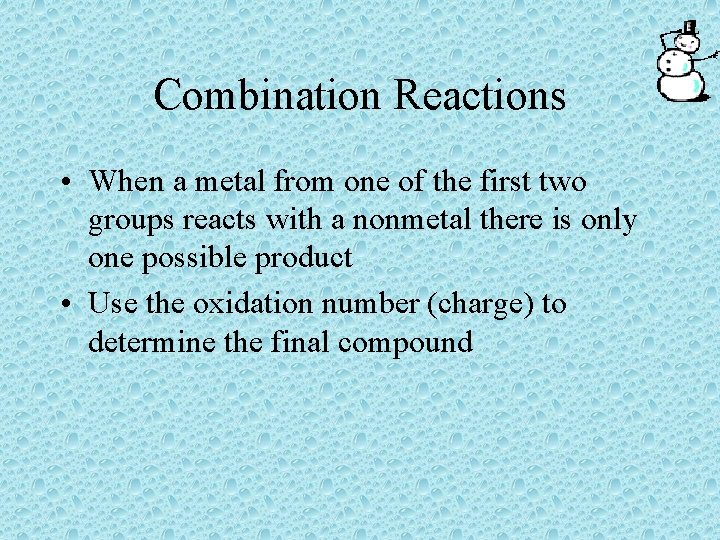 Combination Reactions

• When a metal from one of the first two groups reacts with a nonmetal there is only one possible product

• Use the oxidation number (charge) to determine the final compound